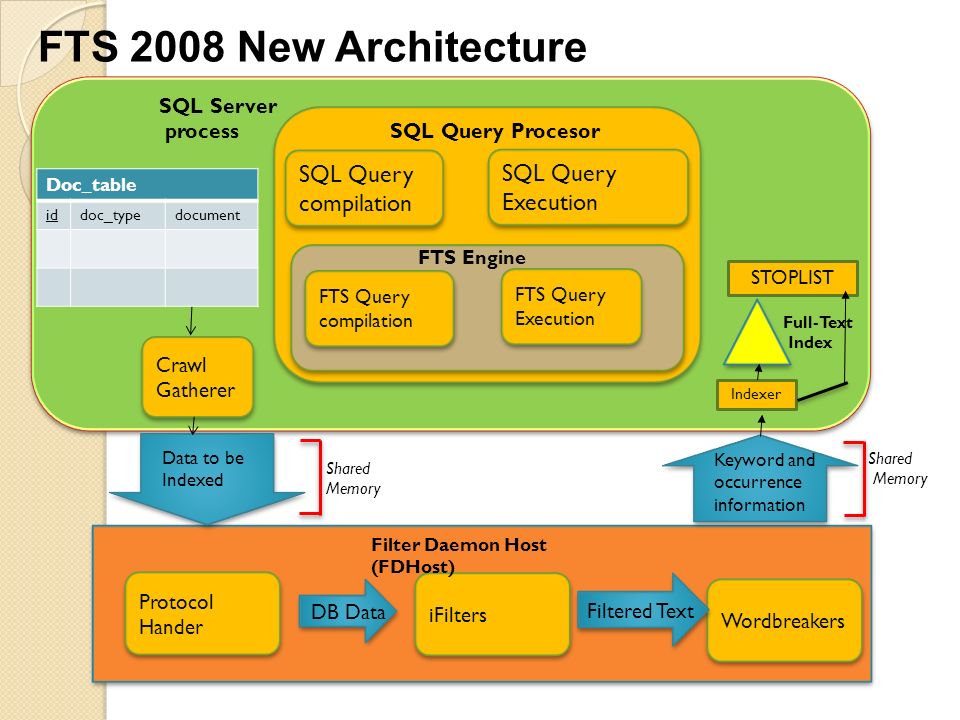 FTS 2008 New Architecture

SQL Server process

Doc_table

| id | doc_type | document |
|---|---|---|
| | | |
| | | |

Crawl Gatherer

SQL Query Procesor

SQL Query compilation

SQL Query Execution

FTS Engine

FTS Query compilation

FTS Query Execution

STOPLIST

Full-Text Index

Indexer

Data to be Indexed

Shared Memory

Keyword and occurrence information

Shared Memory

Filter Daemon Host (FDHost)

Protocol Hander

DB Data

iFilters

Filtered Text

Wordbreakers